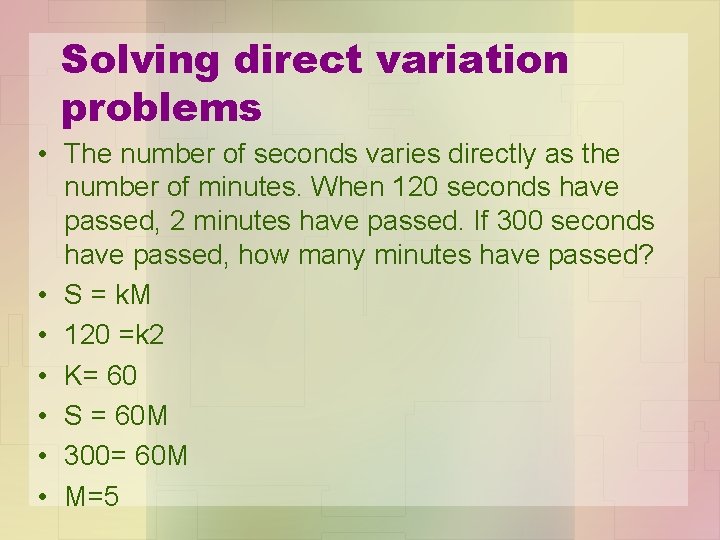 Solving direct variation problems

• The number of seconds varies directly as the number of minutes. When 120 seconds have passed, 2 minutes have passed. If 300 seconds have passed, how many minutes have passed?
• S = kM
• 120 =k2
• K= 60
• S = 60M
• 300= 60M
• M=5